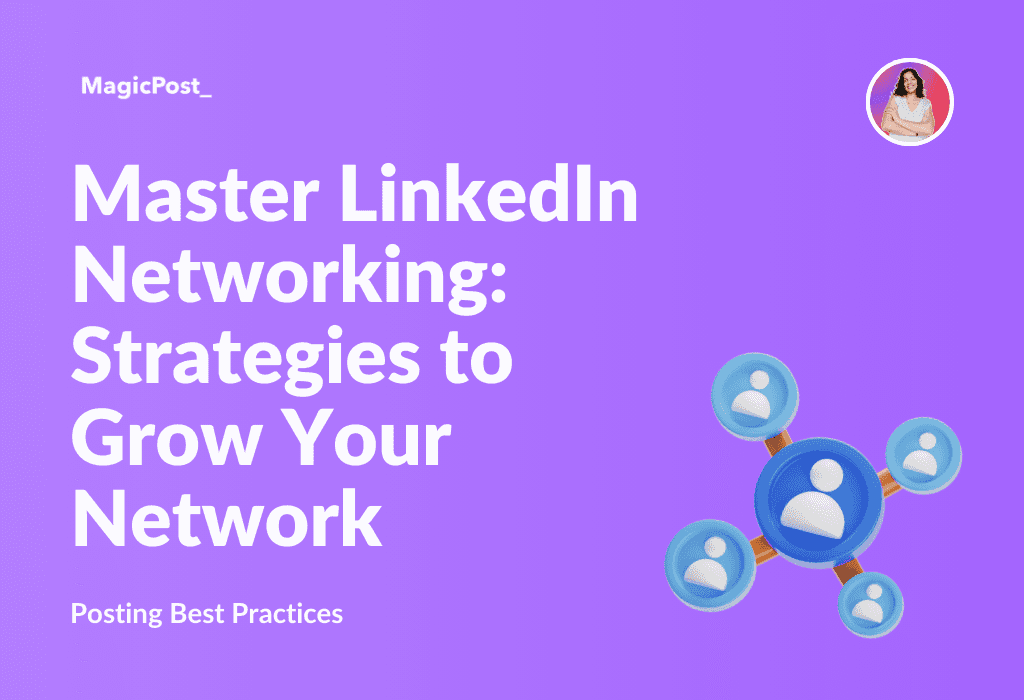 MagicPost_

Master LinkedIn Networking: Strategies to Grow Your Network

Posting Best Practices